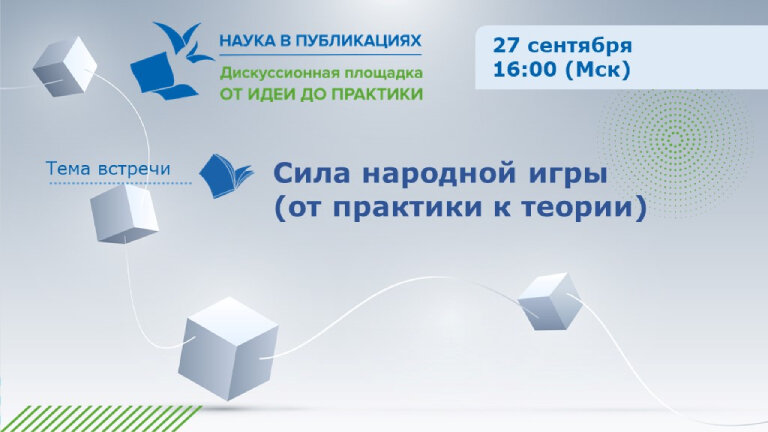 НАУКА В ПУБЛИКАЦИЯХ
Дискуссионная площадка
ОТ ИДЕИ ДО ПРАКТИКИ

27 сентября
16:00 (Мск)

Тема встречи

Сила народной игры
(от практики к теории)